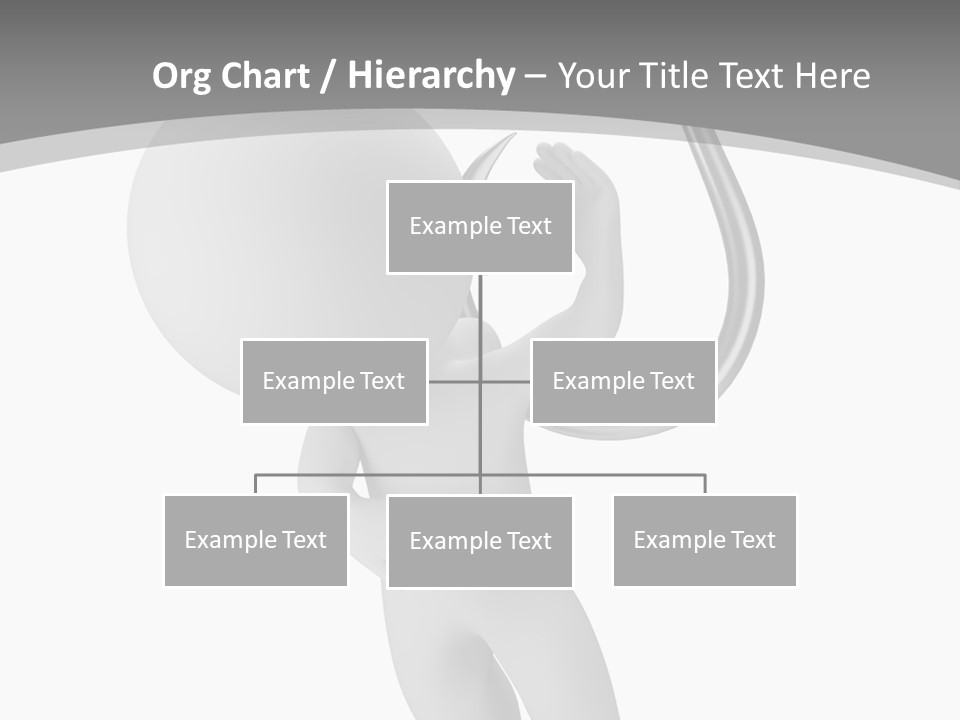 Org Chart / Hierarchy – Your Title Text Here

Example Text

Example Text

Example Text

Example Text

Example Text

Example Text